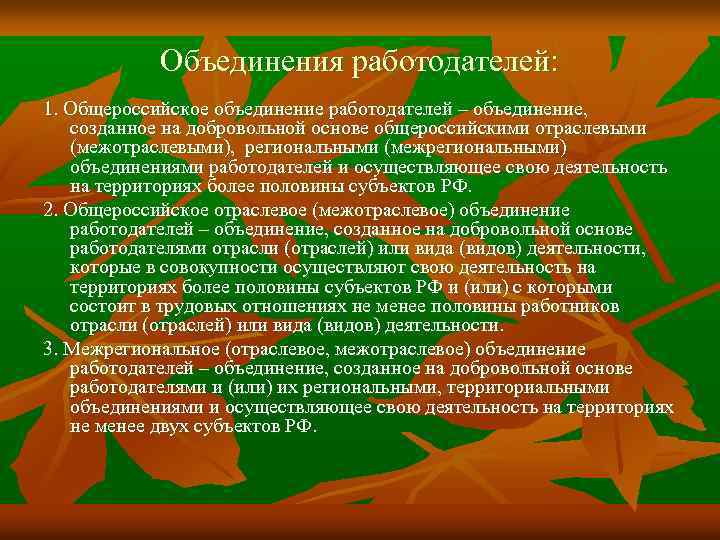 Объединения работодателей:

1. Общероссийское объединение работодателей – объединение, созданное на добровольной основе общероссийскими отраслевыми (межотраслевыми), региональными (межрегиональными) объединениями работодателей и осуществляющее свою деятельность на территориях более половины субъектов РФ.

2. Общероссийское отраслевое (межотраслевое) объединение работодателей – объединение, созданное на добровольной основе работодателями отрасли (отраслей) или вида (видов) деятельности, которые в совокупности осуществляют свою деятельность на территориях более половины субъектов РФ и (или) с которыми состоит в трудовых отношениях не менее половины работников отрасли (отраслей) или вида (видов) деятельности.

3. Межрегиональное (отраслевое, межотраслевое) объединение работодателей – объединение, созданное на добровольной основе работодателями и (или) их региональными, территориальными объединениями и осуществляющее свою деятельность на территориях не менее двух субъектов РФ.